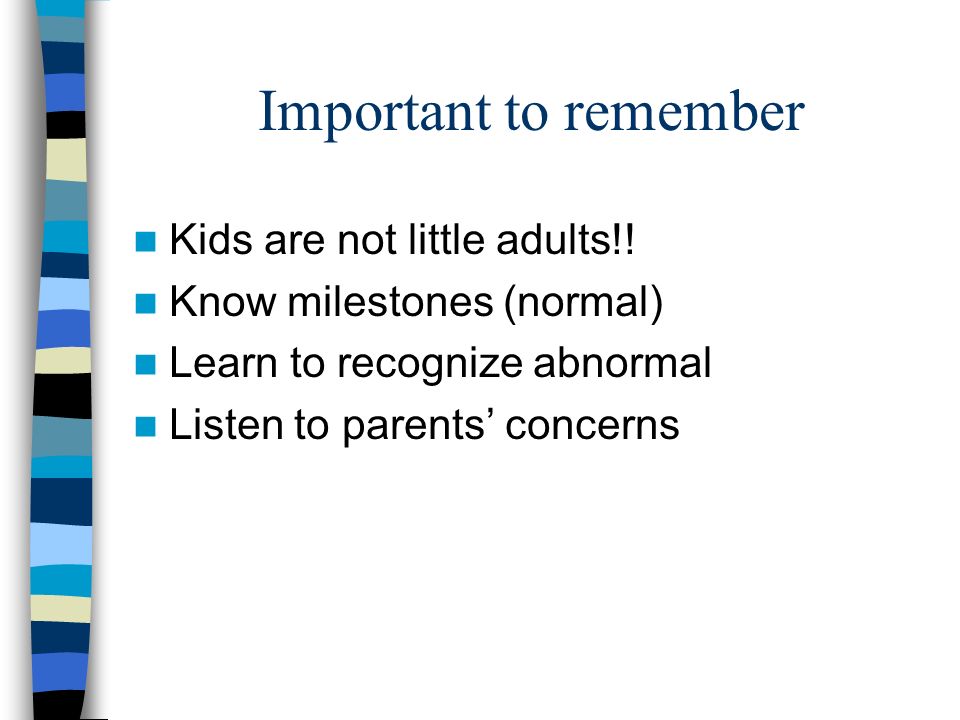 Important to remember

- Kids are not little adults!!
- Know milestones (normal)
- Learn to recognize abnormal
- Listen to parents’ concerns